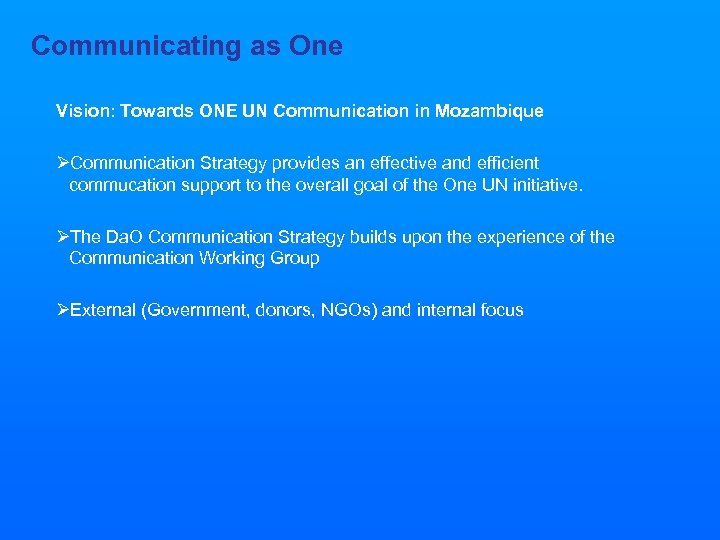 Communicating as One

Vision: Towards ONE UN Communication in Mozambique

➢Communication Strategy provides an effective and efficient commucation support to the overall goal of the One UN initiative.

➢The DaO Communication Strategy builds upon the experience of the Communication Working Group

➢External (Government, donors, NGOs) and internal focus